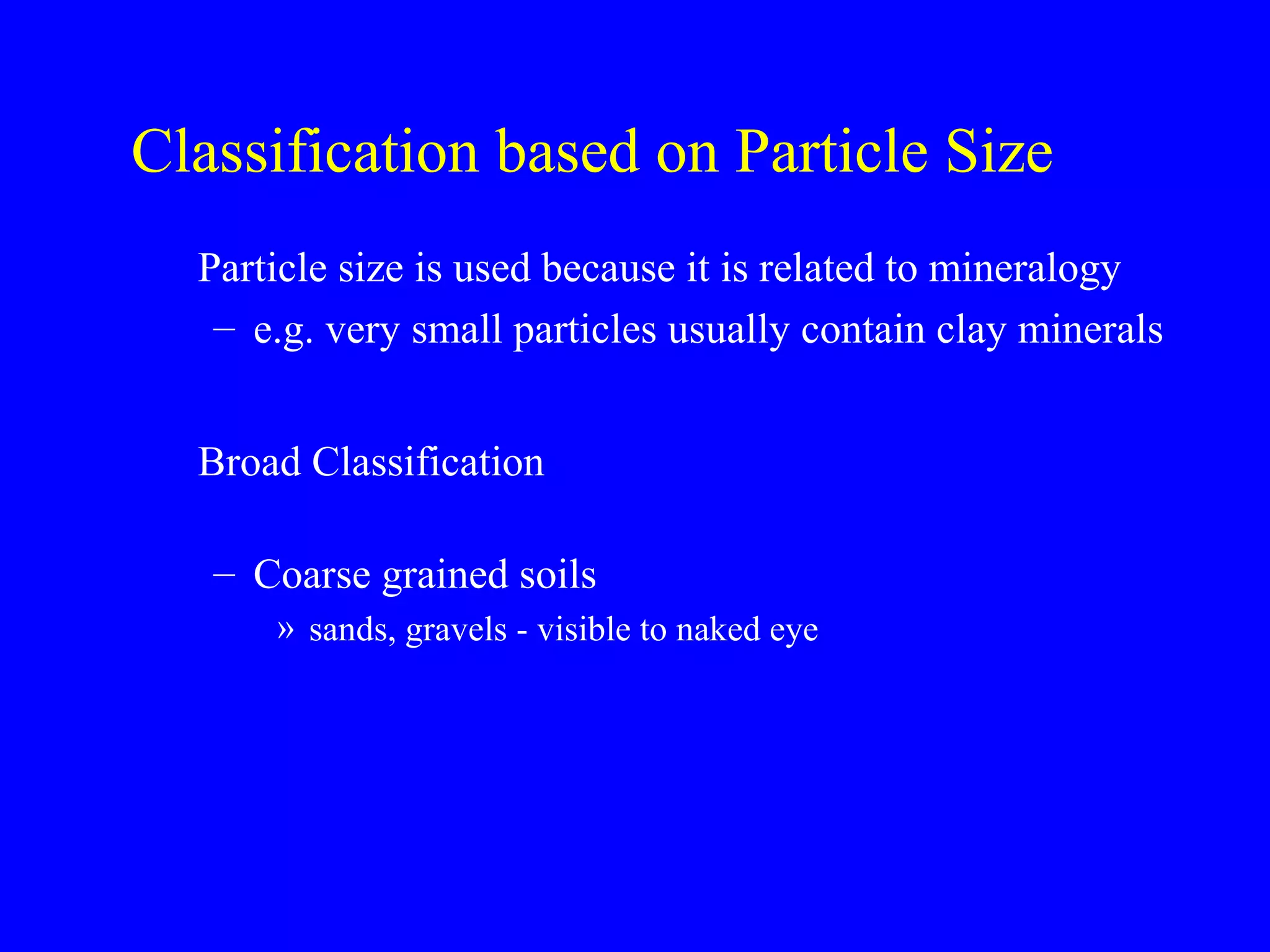 Classification based on Particle Size

Particle size is used because it is related to mineralogy

– e.g. very small particles usually contain clay minerals

Broad Classification

– Coarse grained soils

» sands, gravels - visible to naked eye